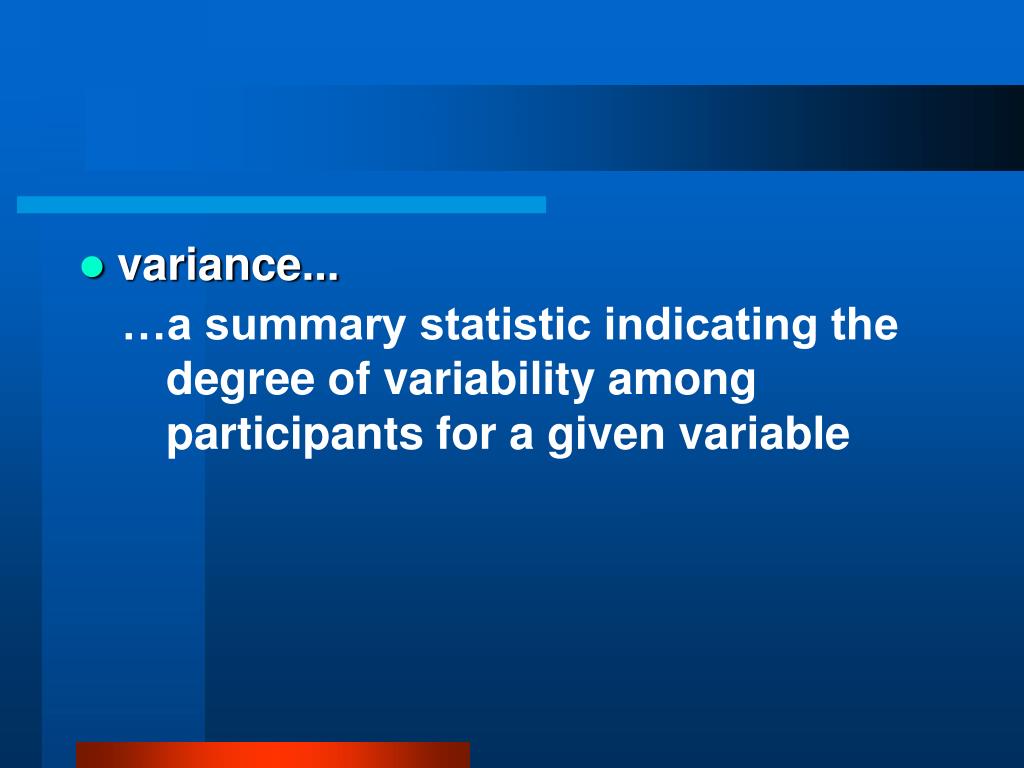 variance...

…a summary statistic indicating the degree of variability among participants for a given variable